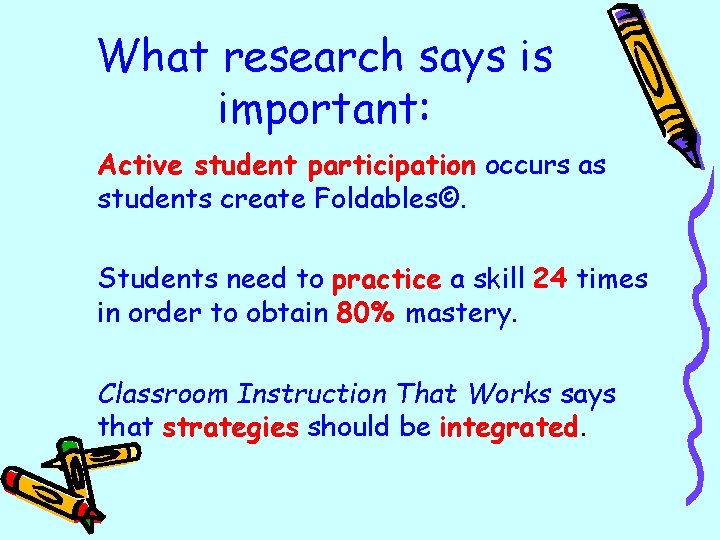 What research says is important:

Active student participation occurs as students create Foldables©.

Students need to practice a skill 24 times in order to obtain 80% mastery.

Classroom Instruction That Works says that strategies should be integrated.